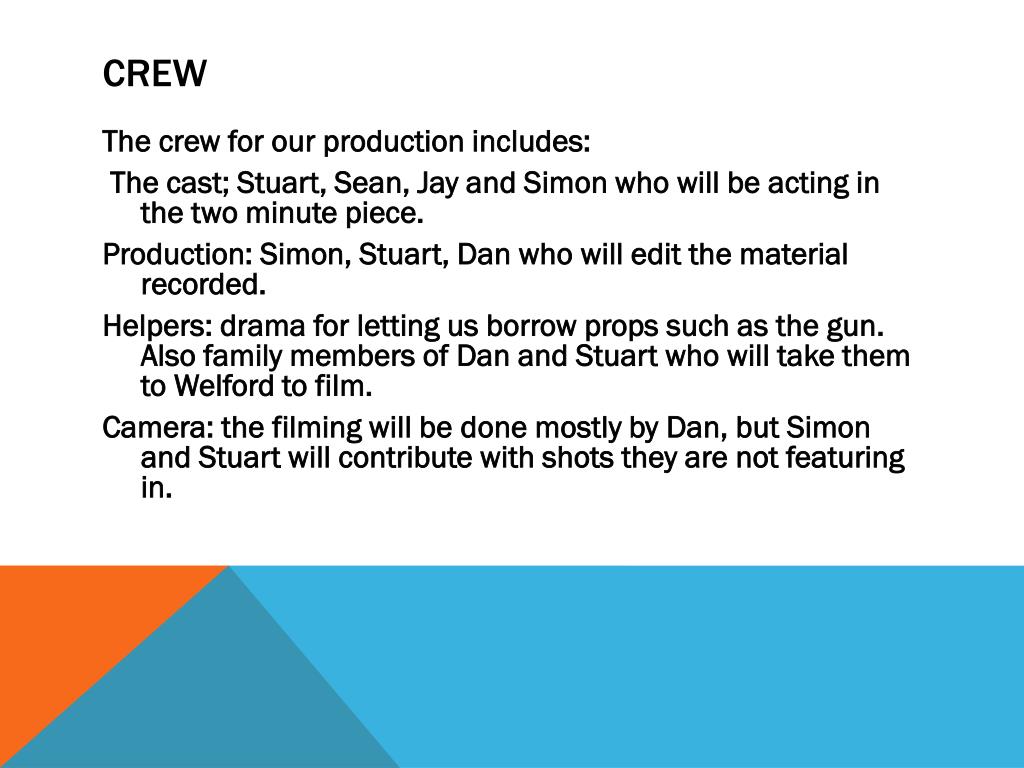 CREW

The crew for our production includes:

The cast; Stuart, Sean, Jay and Simon who will be acting in the two minute piece.

Production: Simon, Stuart, Dan who will edit the material recorded.

Helpers: drama for letting us borrow props such as the gun. Also family members of Dan and Stuart who will take them to Welford to film.

Camera: the filming will be done mostly by Dan, but Simon and Stuart will contribute with shots they are not featuring in.